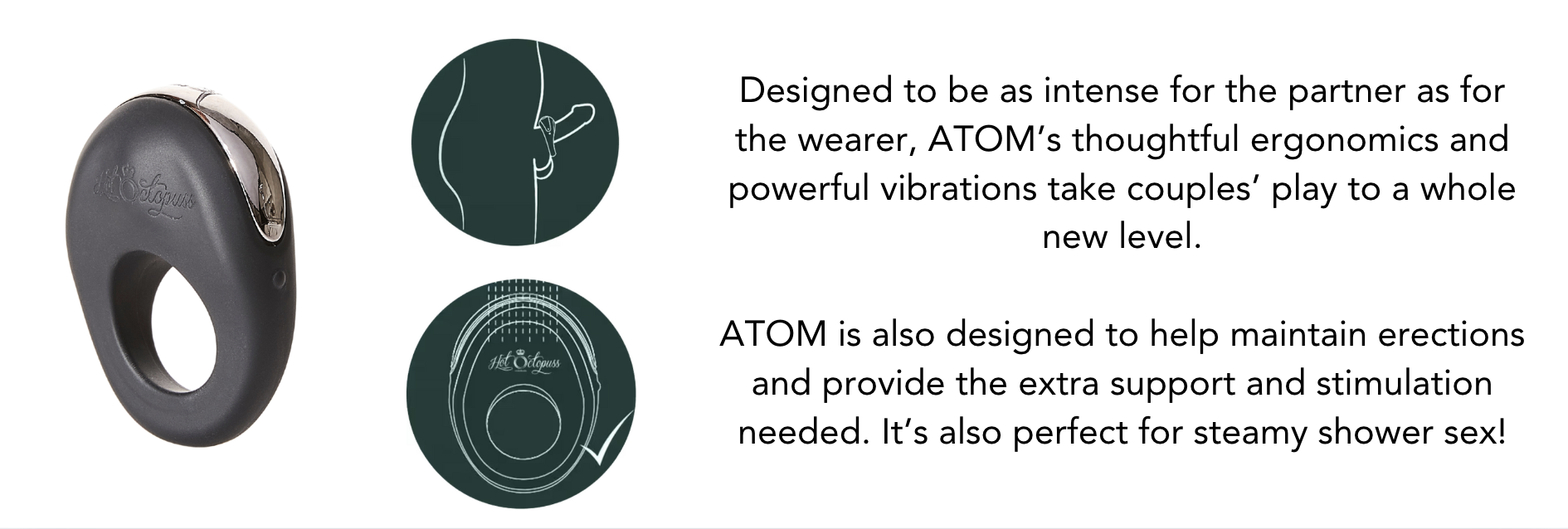 Hot Octopuss

Hot Octopuss

Designed to be as intense for the partner as for the wearer, ATOM's thoughtful ergonomics and powerful vibrations take couples' play to a whole new level.

ATOM is also designed to help maintain erections and provide the extra support and stimulation needed. It's also perfect for steamy shower sex!